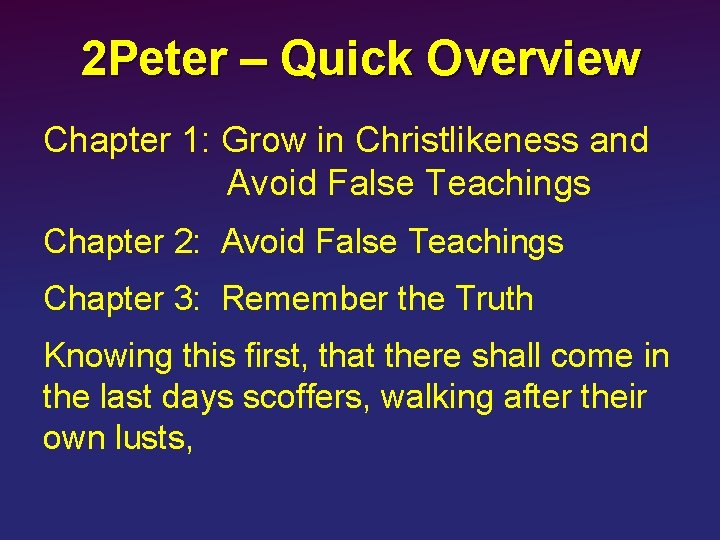 2Peter – Quick Overview

Chapter 1: Grow in Christlikeness and Avoid False Teachings

Chapter 2: Avoid False Teachings

Chapter 3: Remember the Truth

Knowing this first, that there shall come in the last days scoffers, walking after their own lusts,